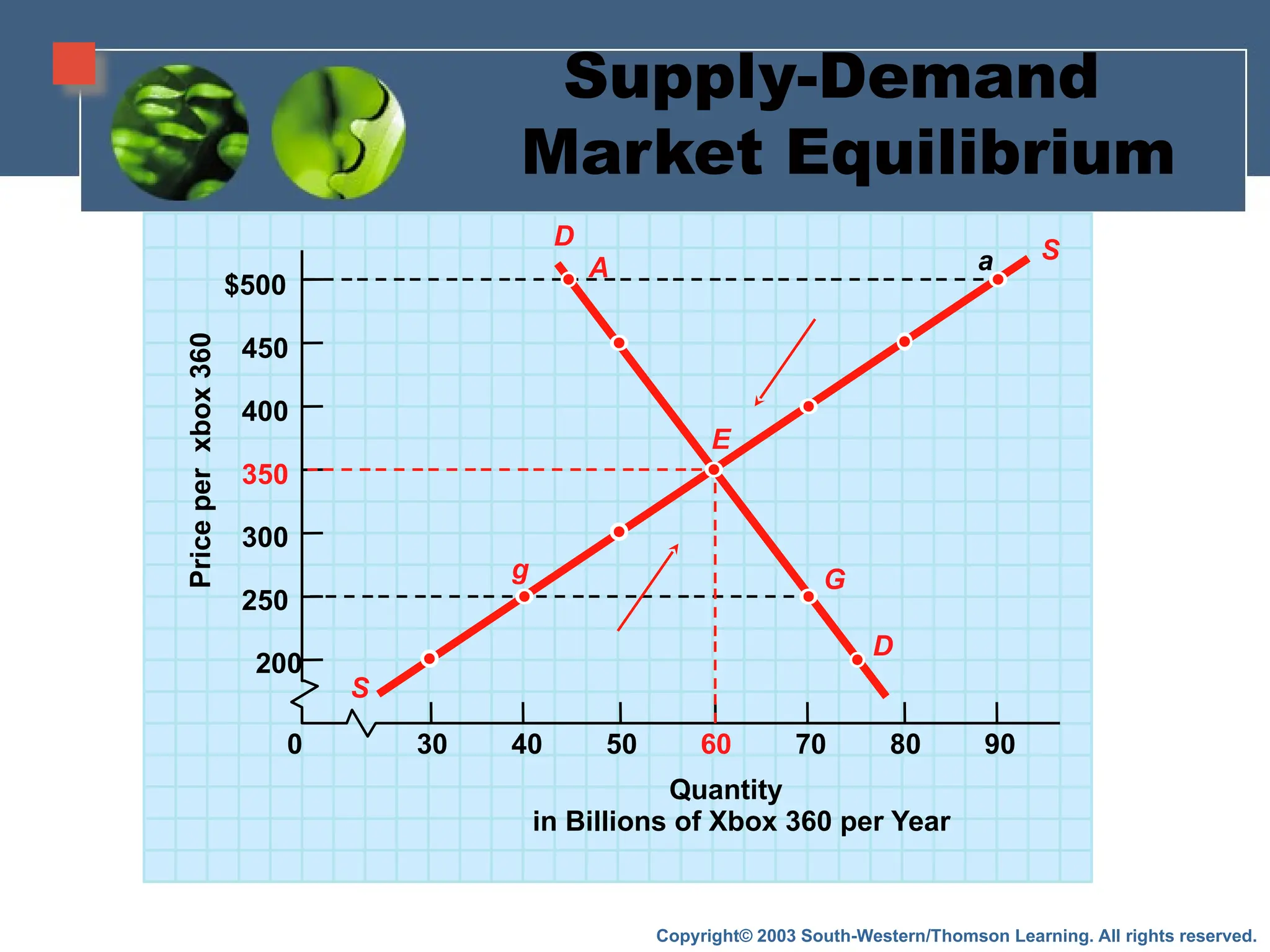 Supply-Demand Market Equilibrium

D
A
a
S
$500
450
400
350
300
250
200
Price per xbox 360
E
g
G
D
S
0
30
40
50
60
70
80
90
Quantity
in Billions of Xbox 360 per Year

Copyright© 2003 South-Western/Thomson Learning. All rights reserved.